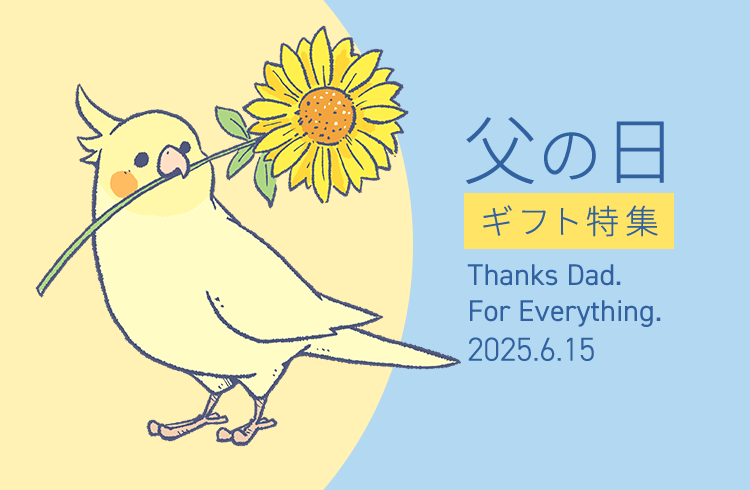 父の日
ギフト特集

Thanks Dad.
For Everything.
2025.6.15